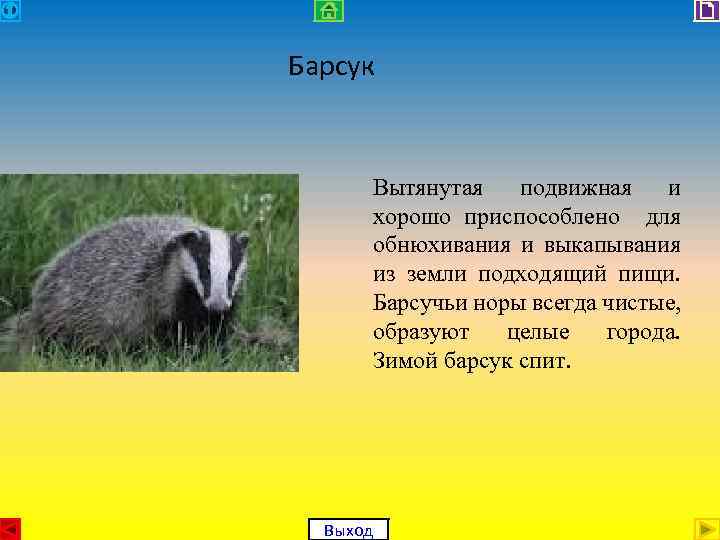 Барсук

Вытянутая подвижная и хорошо приспособлено для обнюхивания и выкапывания из земли подходящий пищи. Барсучьи норы всегда чистые, образуют целые города. Зимой барсук спит.

Выход